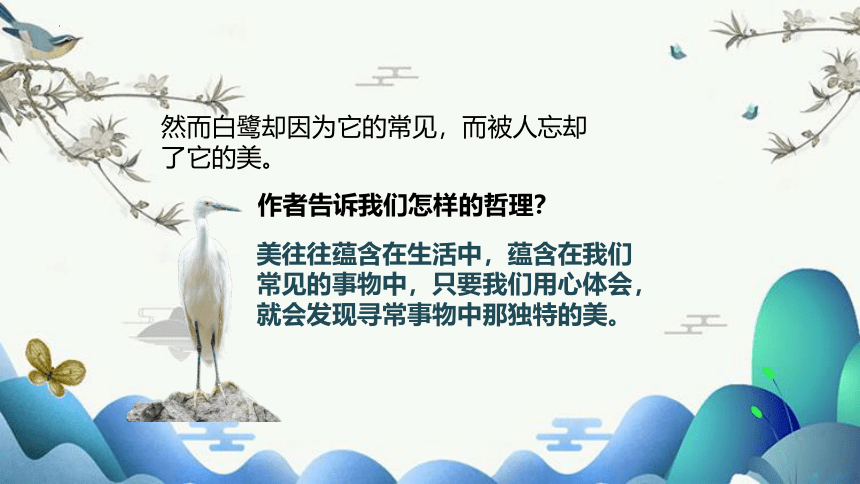 然而白鹭却因为它的常见，而被人忘却了它的美。

作者告诉我们怎样的哲理？

美往往蕴含在生活中，蕴含在我们常见的事物中，只要我们用心体会，就会发现寻常事物中那独特的美。